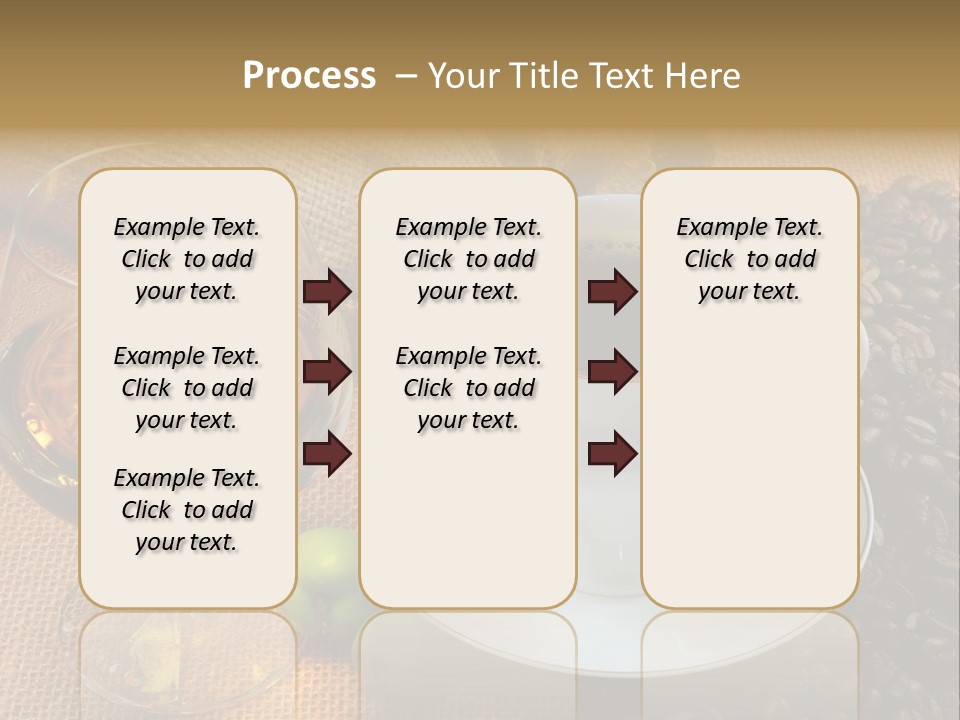 Process – Your Title Text Here

Example Text. Click to add your text.

Example Text. Click to add your text.

Example Text. Click to add your text.

Example Text. Click to add your text.

Example Text. Click to add your text.

Example Text. Click to add your text.